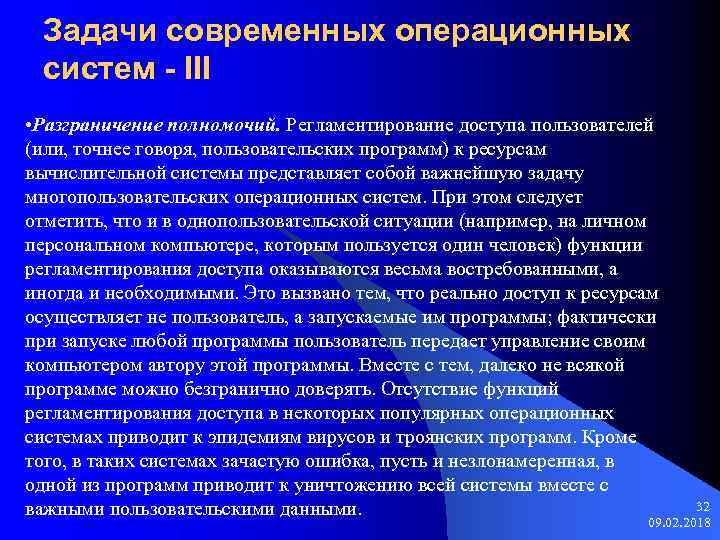 Задачи современных операционных систем - III

•Разграничение полномочий. Регламентирование доступа пользователей (или, точнее говоря, пользовательских программ) к ресурсам вычислительной системы представляет собой важнейшую задачу многопользовательских операционных систем. При этом следует отметить, что и в однопользовательской ситуации (например, на личном персональном компьютере, которым пользуется один человек) функции регламентирования доступа оказываются весьма востребованными, а иногда и необходимыми. Это вызвано тем, что реально доступ к ресурсам осуществляет не пользователь, а запускаемые им программы; фактически при запуске любой программы пользователь передает управление своим компьютером автору этой программы. Вместе с тем, далеко не всякой программе можно безгранично доверять. Отсутствие функций регламентирования доступа в некоторых популярных операционных системах приводит к эпидемиям вирусов и троянских программ. Кроме того, в таких системах зачастую ошибка, пусть и незлонамеренная, в одной из программ приводит к уничтожению всей системы вместе с важными пользовательскими данными.

32
09.02.2018